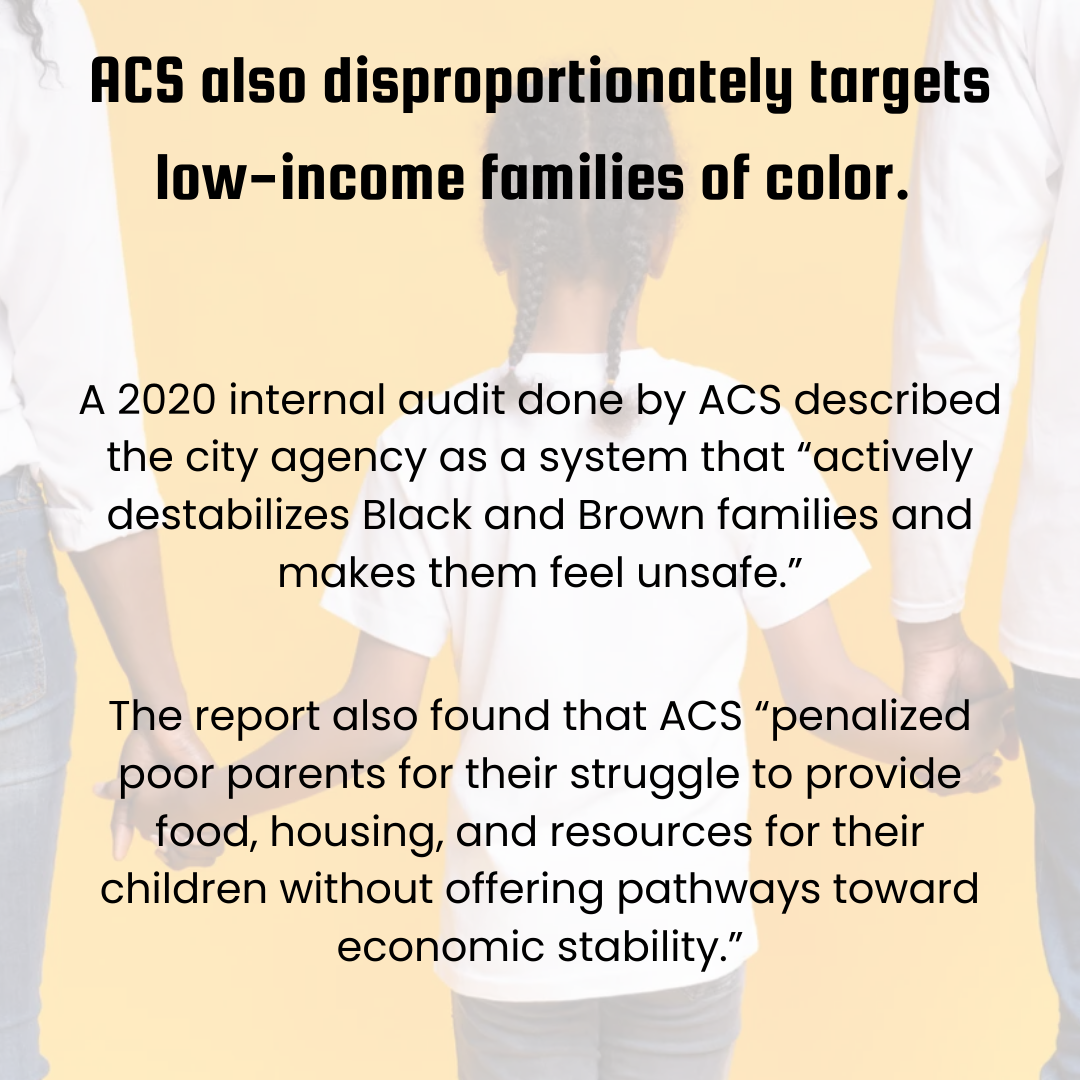 ACS also disproportionately targets low-income families of color.

A 2020 internal audit done by ACS described the city agency as a system that “actively destabilizes Black and Brown families and makes them feel unsafe.”

The report also found that ACS “penalized poor parents for their struggle to provide food, housing, and resources for their children without offering pathways toward economic stability.”